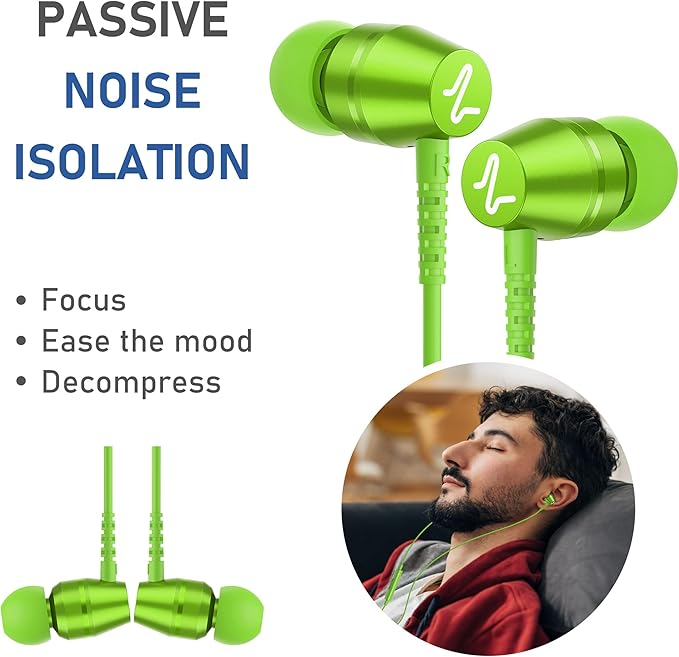 PASSIVE
NOISE
ISOLATION

R

• Focus
• Ease the mood
• Decompress